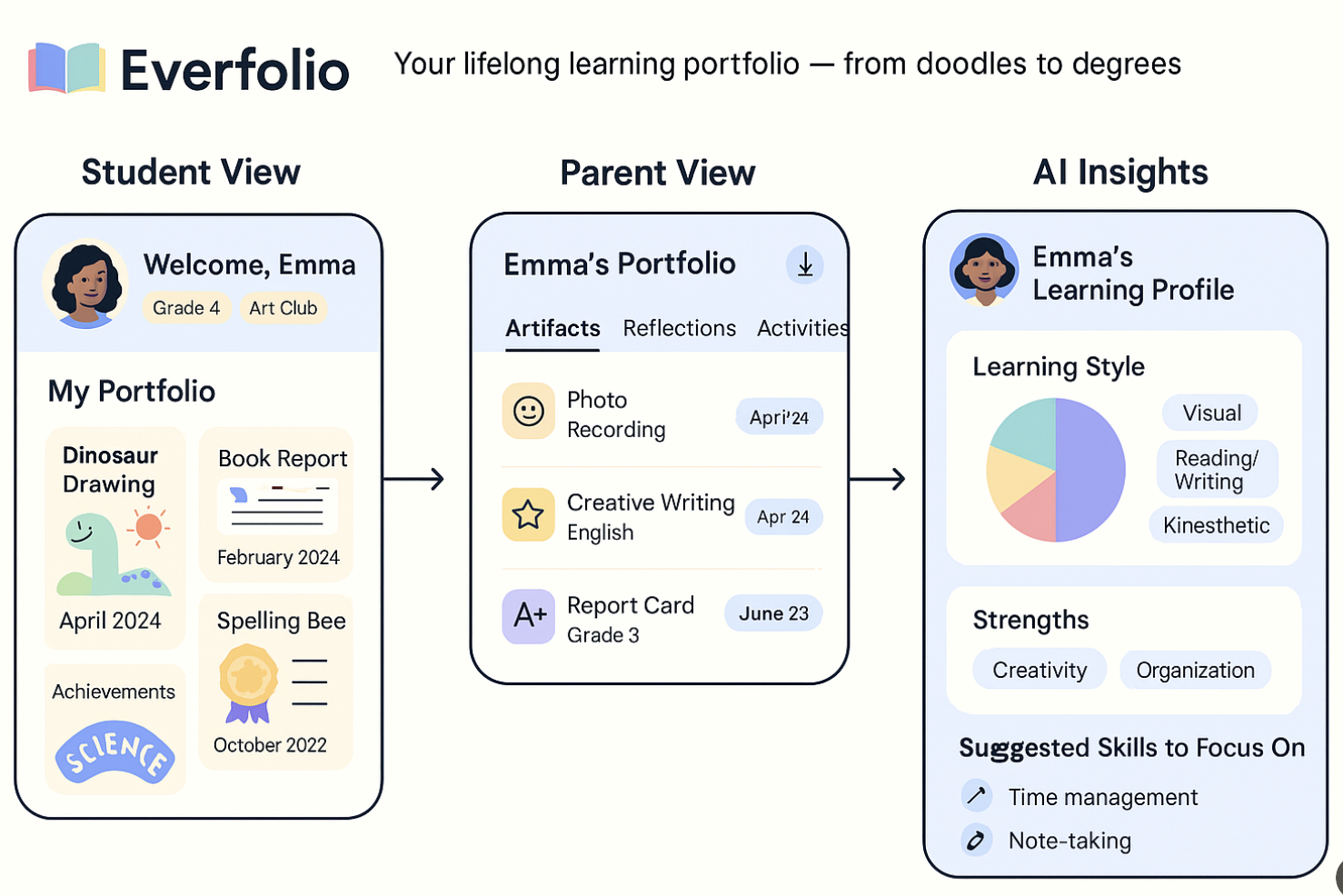 Everfolio

Your lifelong learning portfolio — from doodles to degrees

Student View

Welcome, Emma

Grade 4

Art Club

My Portfolio

Dinosaur Drawing

April 2024

Book Report

February 2024

Spelling Bee

October 2022

Achievements

SCIENCE

Parent View

Emma's Portfolio

Artifacts

Reflections

Activities

Photo Recording

Apri'24

Creative Writing English

Apr 24

A+

Report Card Grade 3

June 23

AI Insights

Emma's Learning Profile

Learning Style

Visual

Reading/ Writing

Kinesthetic

Strengths

Creativity

Organization

Suggested Skills to Focus On

Time management

Note-taking